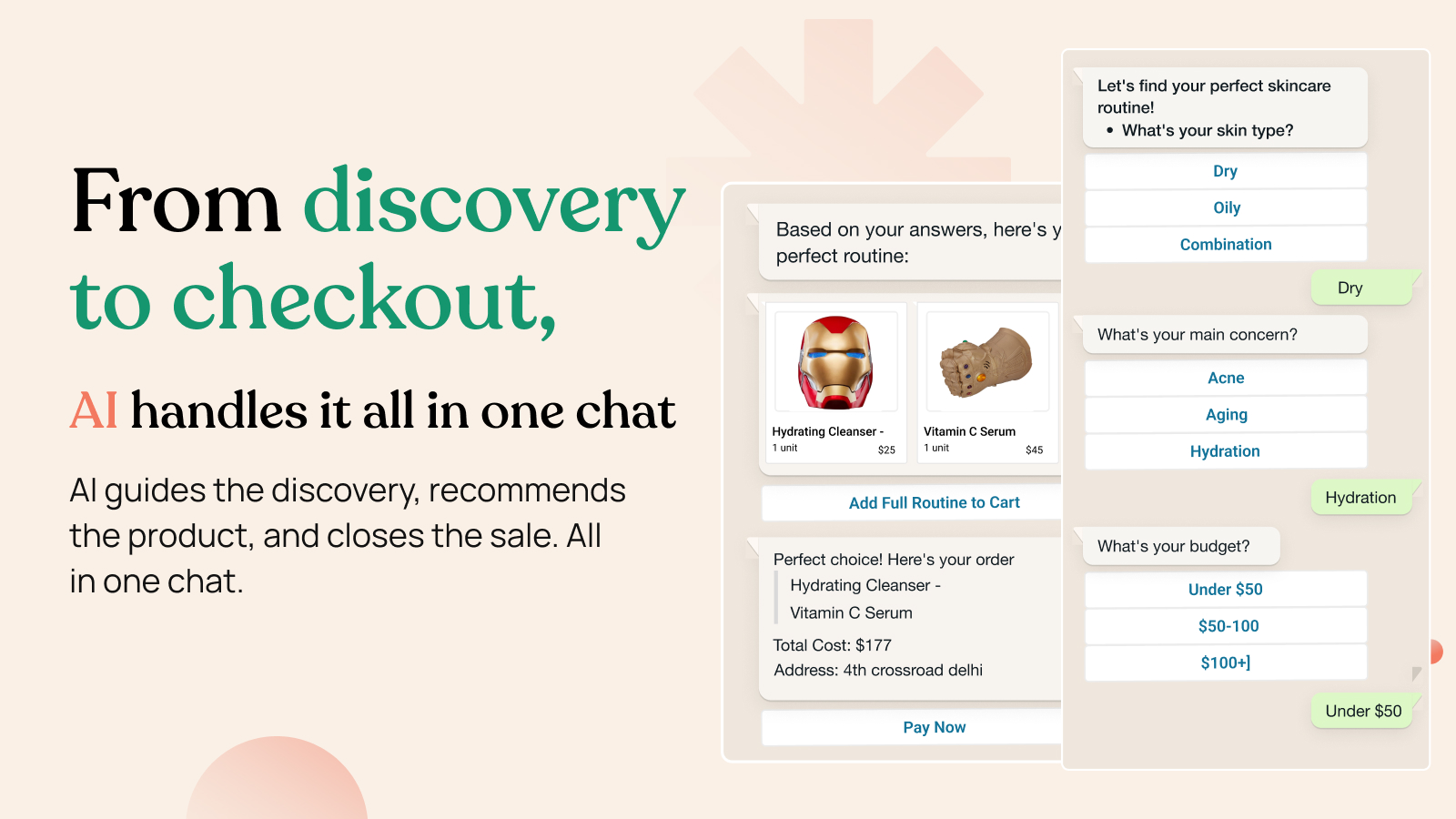 From discovery to checkout,

AI handles it all in one chat

AI guides the discovery, recommends the product, and closes the sale. All in one chat.

Based on your answers, here's y perfect routine:

Hydrating Cleanser -
1 unit
$25

Vitamin C Serum
1 unit
$45

Add Full Routine to Cart

Perfect choice! Here's your order
Hydrating Cleanser -
Vitamin C Serum
Total Cost: $177
Address: 4th crossroad delhi

Pay Now

Let's find your perfect skincare routine!
• What's your skin type?

Dry

Oily

Combination

Dry

What's your main concern?

Acne

Aging

Hydration

Hydration

What's your budget?

Under $50

$50-100

$100+]

Under $50